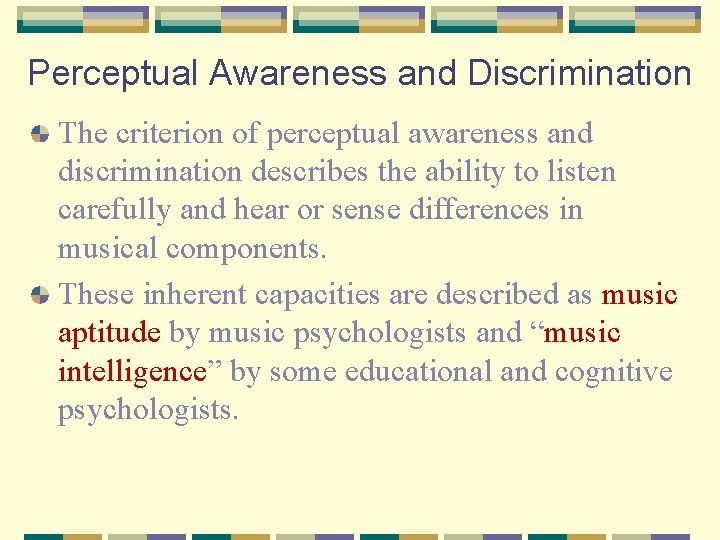 Perceptual Awareness and Discrimination

The criterion of perceptual awareness and discrimination describes the ability to listen carefully and hear or sense differences in musical components.

These inherent capacities are described as music aptitude by music psychologists and “music intelligence” by some educational and cognitive psychologists.